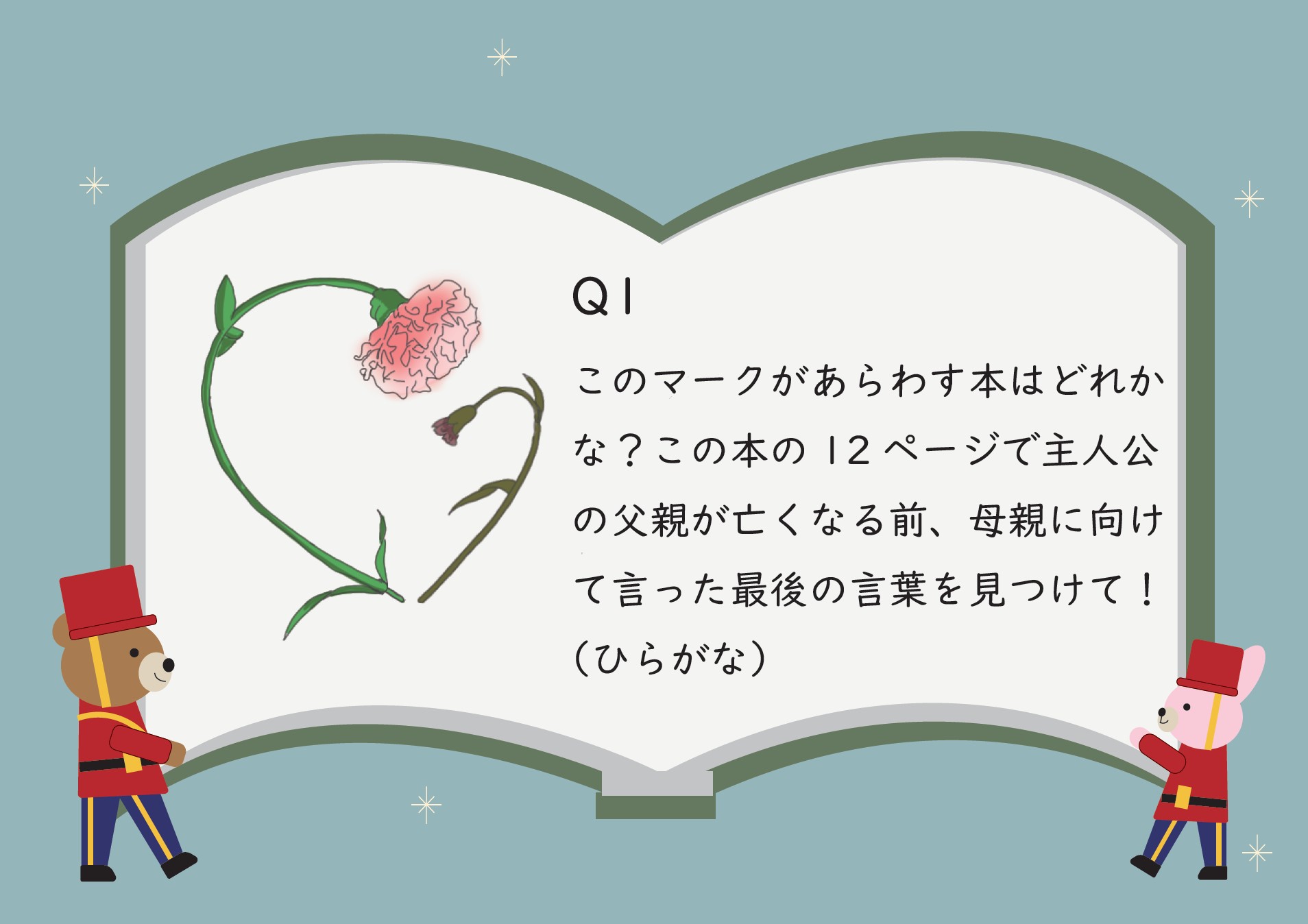 Q1

このマークがあらわす本はどれかな？この本の12ページで主人公の父親が亡くなる前、母親に向けて言った最後の言葉を見つけて！（ひらがな）